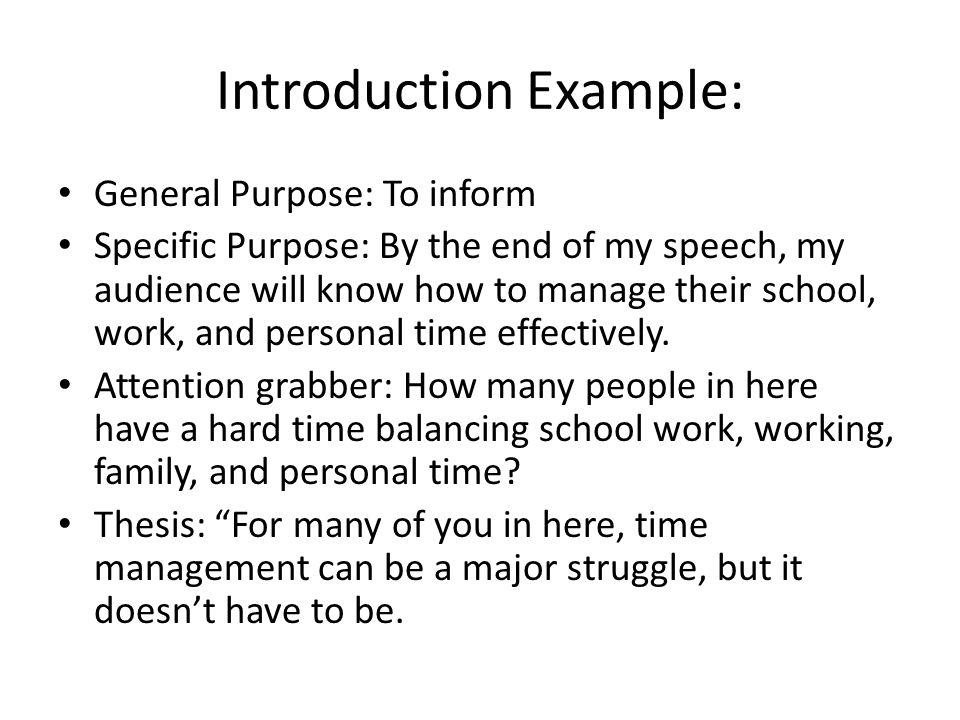 Introduction Example:

• General Purpose: To inform
• Specific Purpose: By the end of my speech, my audience will know how to manage their school, work, and personal time effectively.
• Attention grabber: How many people in here have a hard time balancing school work, working, family, and personal time?
• Thesis: “For many of you in here, time management can be a major struggle, but it doesn’t have to be.